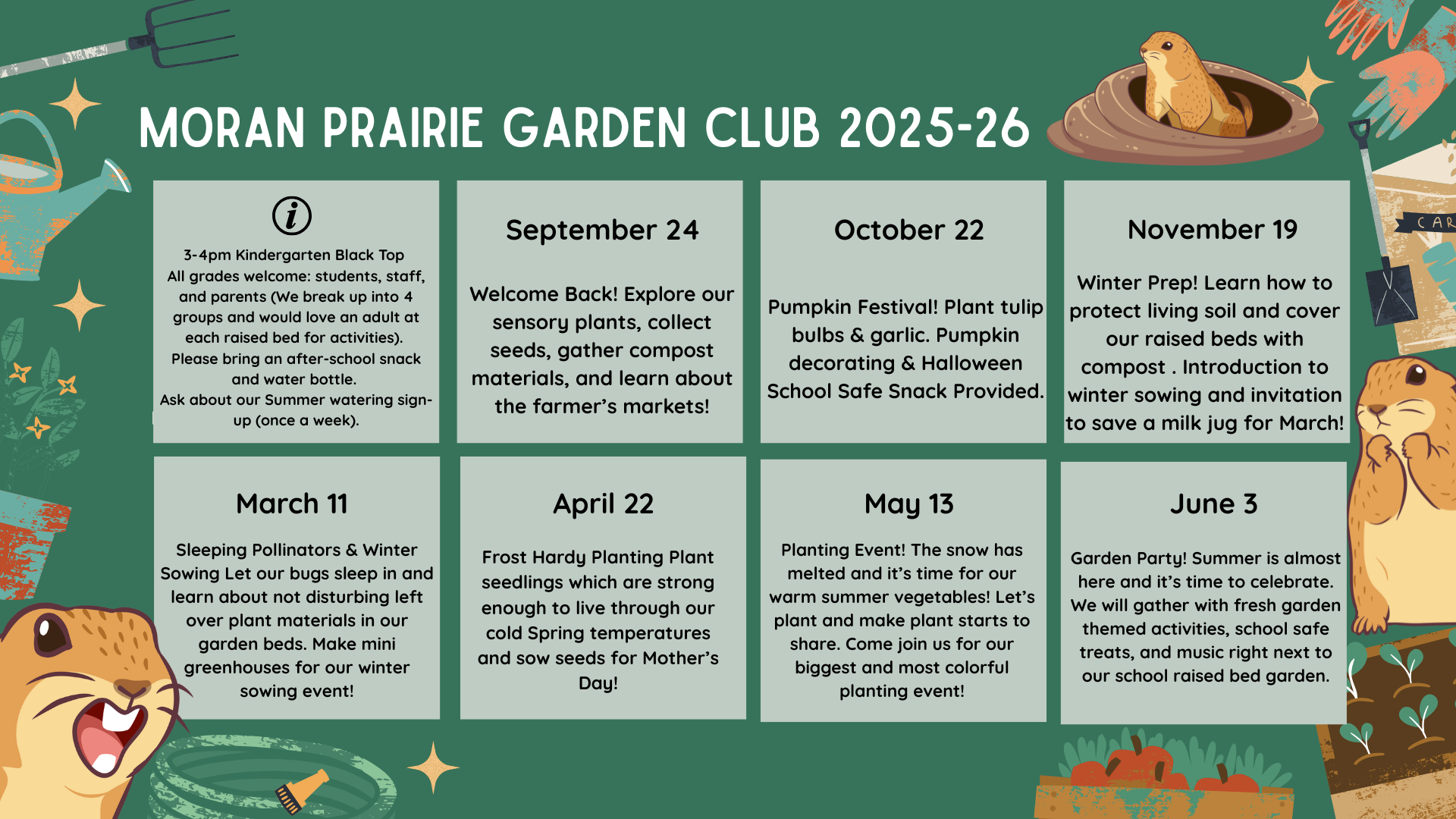 MORAN PRAIRIE GARDEN CLUB 2025-26

3-4pm Kindergarten Black Top
All grades welcome: students, staff, and parents (We break up into 4 groups and would love an adult at each raised bed for activities).
Please bring an after-school snack and water bottle.
Ask about our Summer watering sign-up (once a week).

September 24

Welcome Back! Explore our sensory plants, collect seeds, gather compost materials, and learn about the farmer's markets!

October 22

Pumpkin Festival! Plant tulip bulbs & garlic. Pumpkin decorating & Halloween School Safe Snack Provided.

November 19

Winter Prep! Learn how to protect living soil and cover our raised beds with compost . Introduction to winter sowing and invitation to save a milk jug for March!

March 11

Sleeping Pollinators & Winter Sowing Let our bugs sleep in and learn about not disturbing left over plant materials in our garden beds. Make mini greenhouses for our winter sowing event!

April 22

Frost Hardy Planting Plant seedlings which are strong enough to live through our cold Spring temperatures and sow seeds for Mother's Day!

May 13

Planting Event! The snow has melted and it's time for our warm summer vegetables! Let's plant and make plant starts to share. Come join us for our biggest and most colorful planting event!

June 3

Garden Party! Summer is almost here and it's time to celebrate. We will gather with fresh garden themed activities, school safe treats, and music right next to our school raised bed garden.

CAR